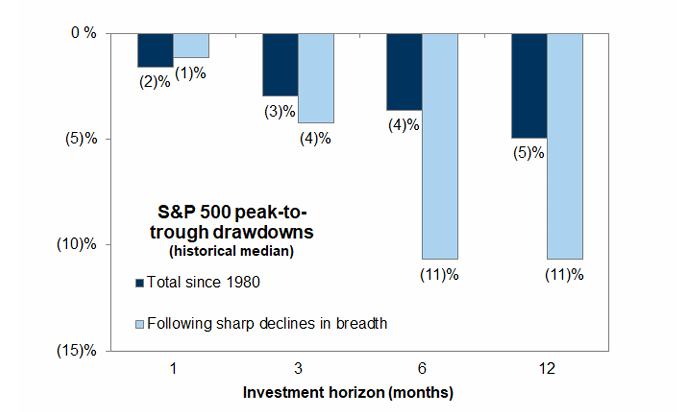 0 %
(5)%
(10)%
(15)%

(2)% (1)%
(3)% (4)%
(4)% (11)%
(5)% (11)%

S&P 500 peak-to-trough drawdowns
(historical median)

Total since 1980

Following sharp declines in breadth

1
3
6
12

Investment horizon (months)